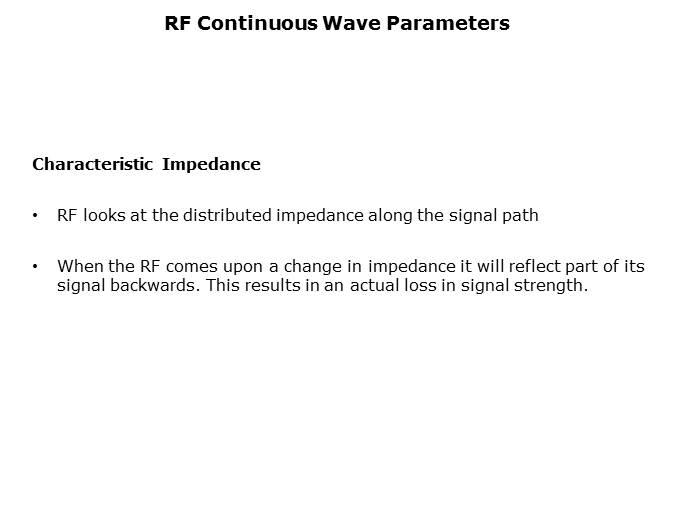 RF Continuous Wave Parameters

Characteristic Impedance

• RF looks at the distributed impedance along the signal path

• When the RF comes upon a change in impedance it will reflect part of its signal backwards. This results in an actual loss in signal strength.